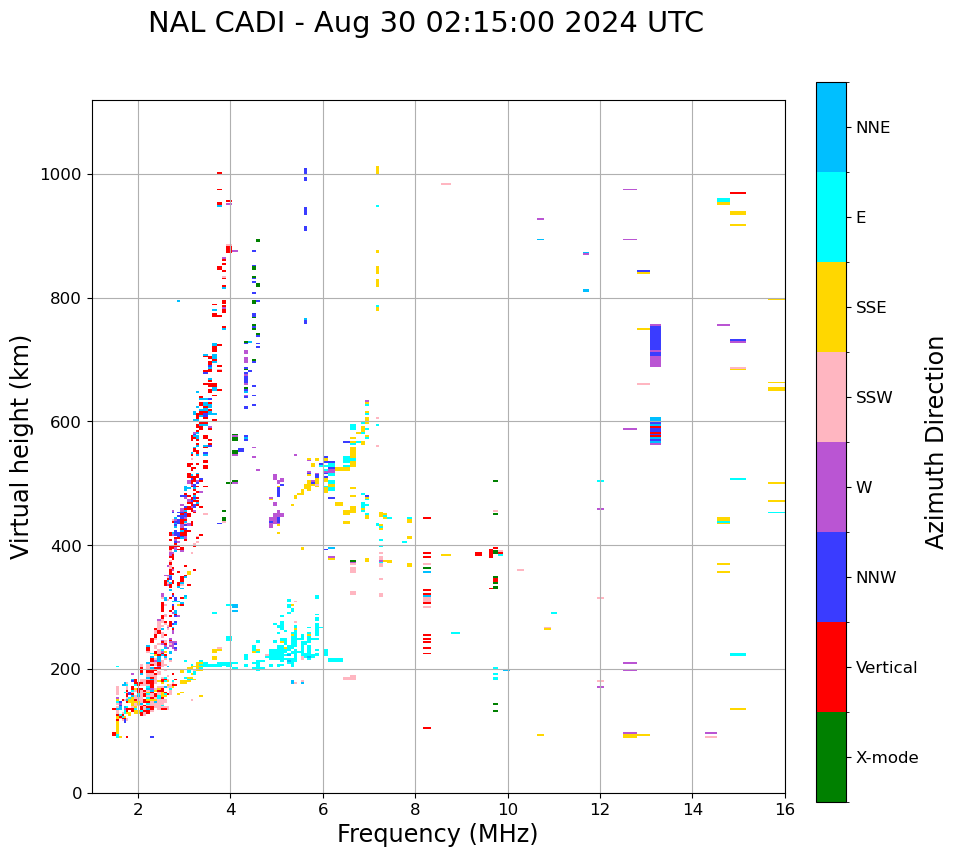 NAL CADI - Aug 30 02:15:00 2024 UTC

Virtual height (km)

1000
800
600
400
200
0

2
4
6
8
10
12
14
16

Frequency (MHz)

NNE
E
SSE
SSW
W
NNW
Vertical
X-mode

Azimuth Direction